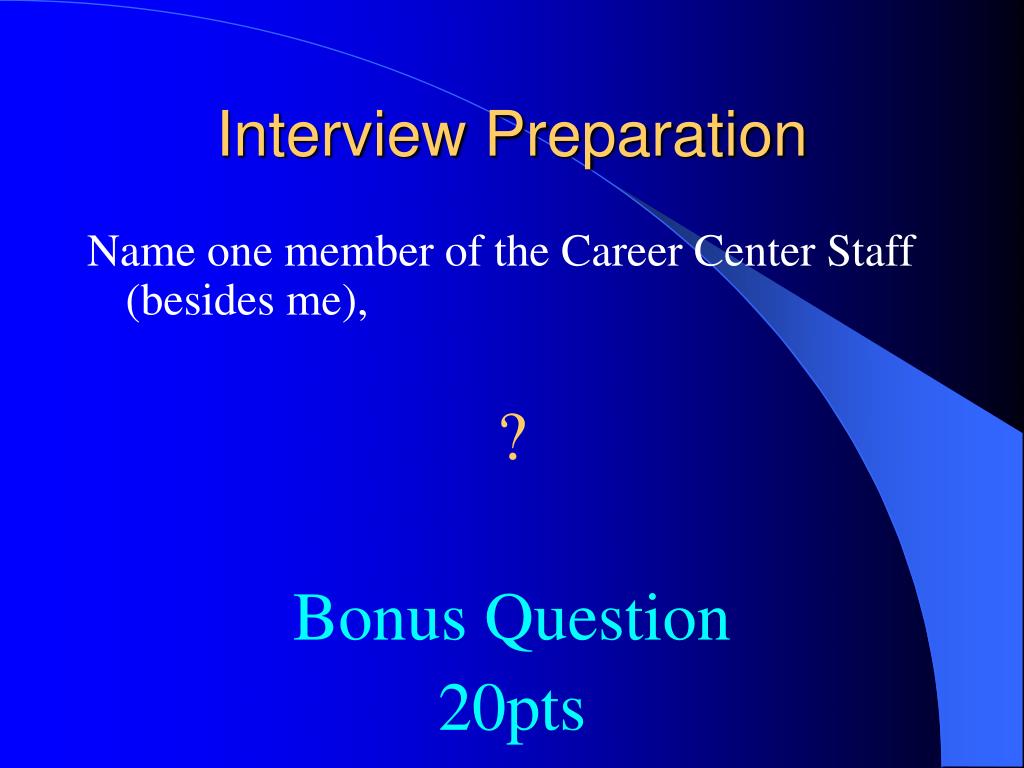 Interview Preparation

Name one member of the Career Center Staff (besides me),

?

Bonus Question
20pts